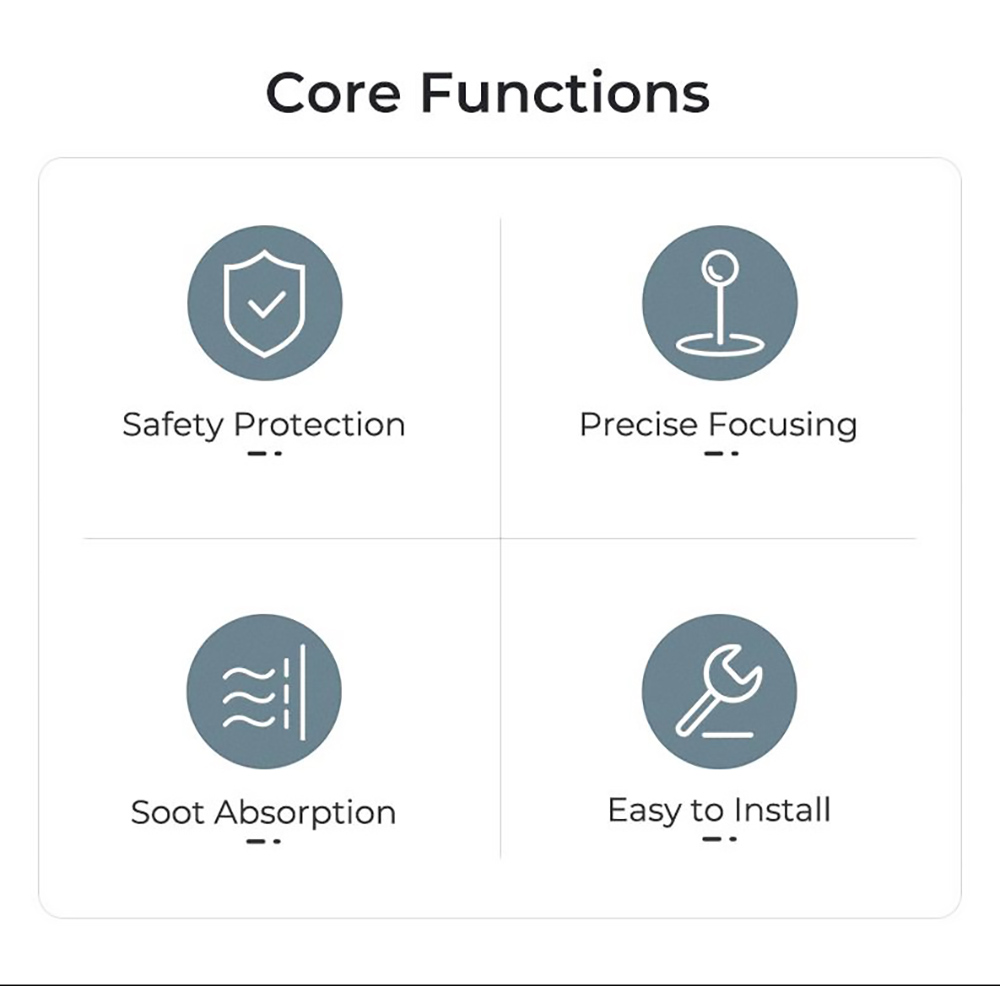 Core Functions

Safety Protection

Precise Focusing

Soot Absorption

Easy to Install